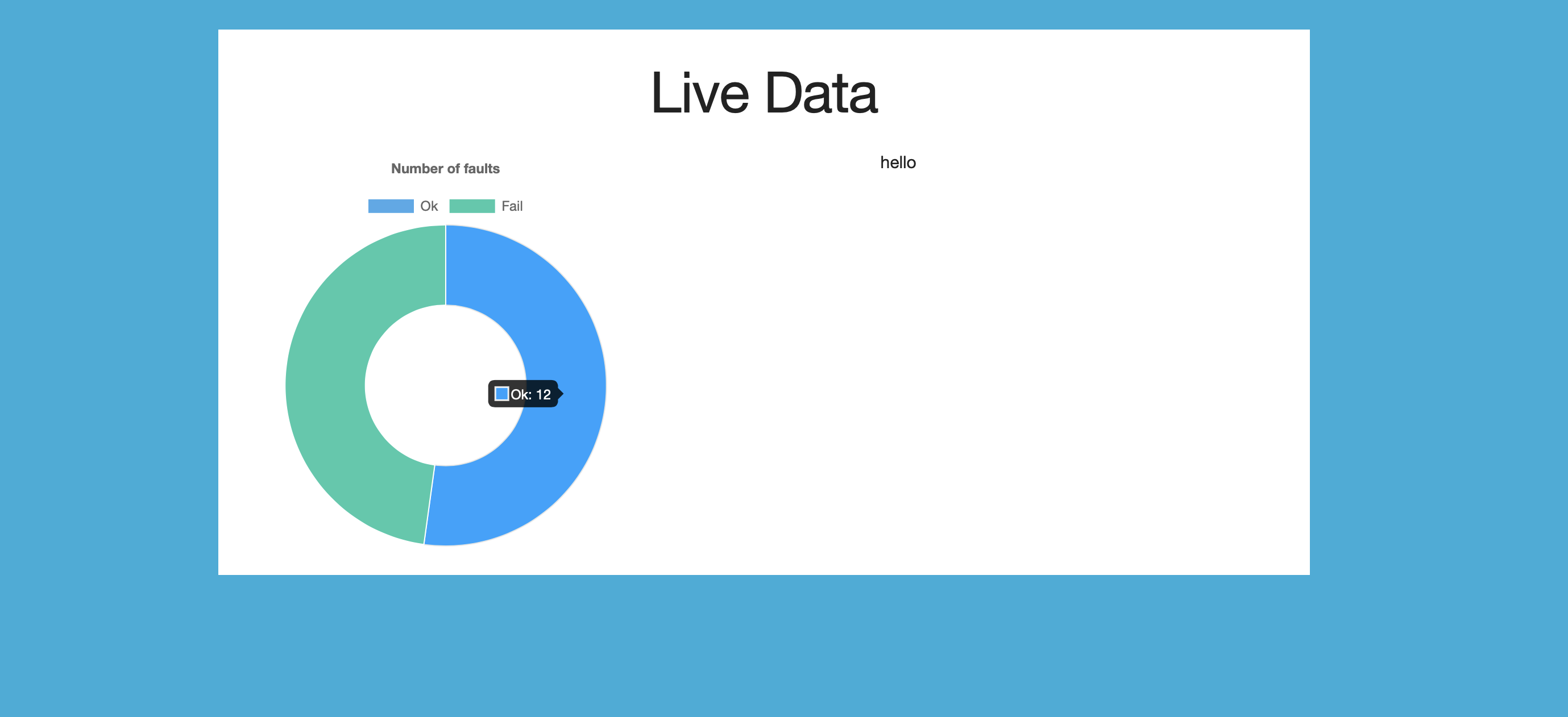 Live Data

Number of faults

Ok Fail

Ok: 12

hello